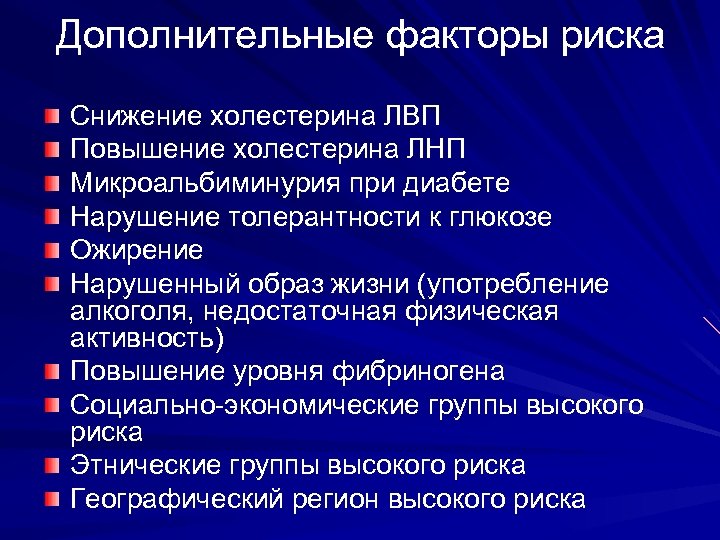 Дополнительные факторы риска

Снижение холестерина ЛВП
Повышение холестерина ЛНП
Микроальбиминурия при диабете
Нарушение толерантности к глюкозе
Ожирение
Нарушенный образ жизни (употребление алкоголя, недостаточная физическая активность)
Повышение уровня фибриногена
Социально-экономические группы высокого риска
Этнические группы высокого риска
Географический регион высокого риска